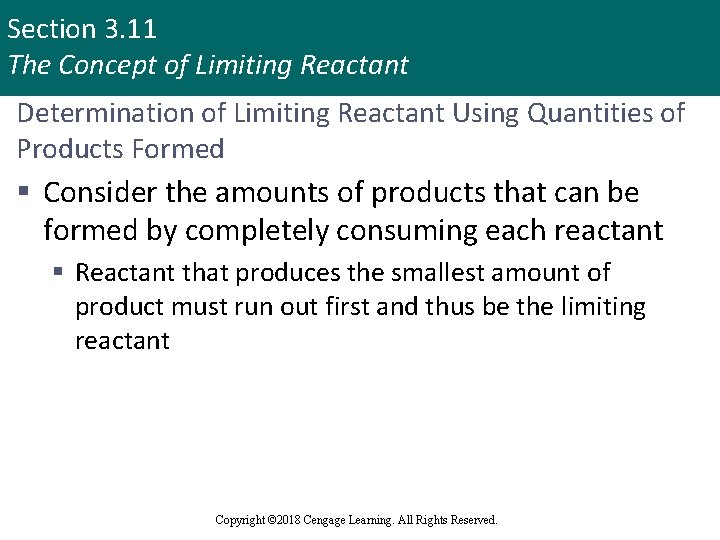 Section 3.11
The Concept of Limiting Reactant

Determination of Limiting Reactant Using Quantities of Products Formed

▪ Consider the amounts of products that can be formed by completely consuming each reactant

▪ Reactant that produces the smallest amount of product must run out first and thus be the limiting reactant

Copyright ©2018 Cengage Learning. All Rights Reserved.